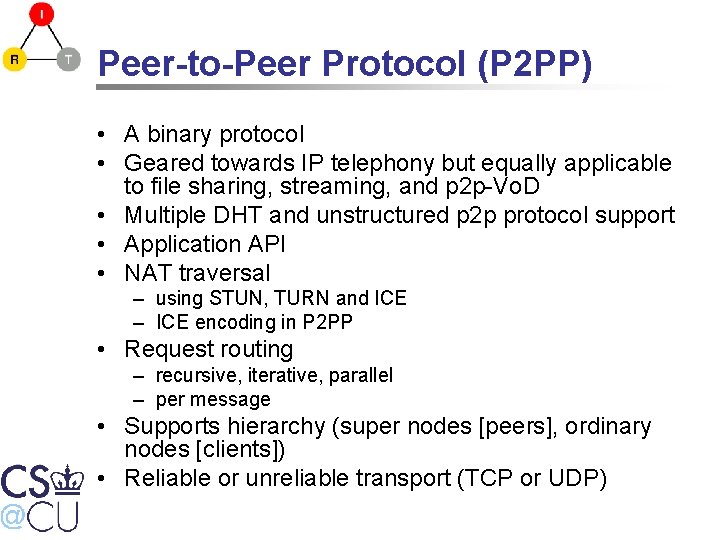 I
R
T

Peer-to-Peer Protocol (P2PP)

• A binary protocol
• Geared towards IP telephony but equally applicable to file sharing, streaming, and p2p-VoD
• Multiple DHT and unstructured p2p protocol support
• Application API
• NAT traversal
  – using STUN, TURN and ICE
  – ICE encoding in P2PP
• Request routing
  – recursive, iterative, parallel
  – per message
• Supports hierarchy (super nodes [peers], ordinary nodes [clients])
• Reliable or unreliable transport (TCP or UDP)

CS
@CU